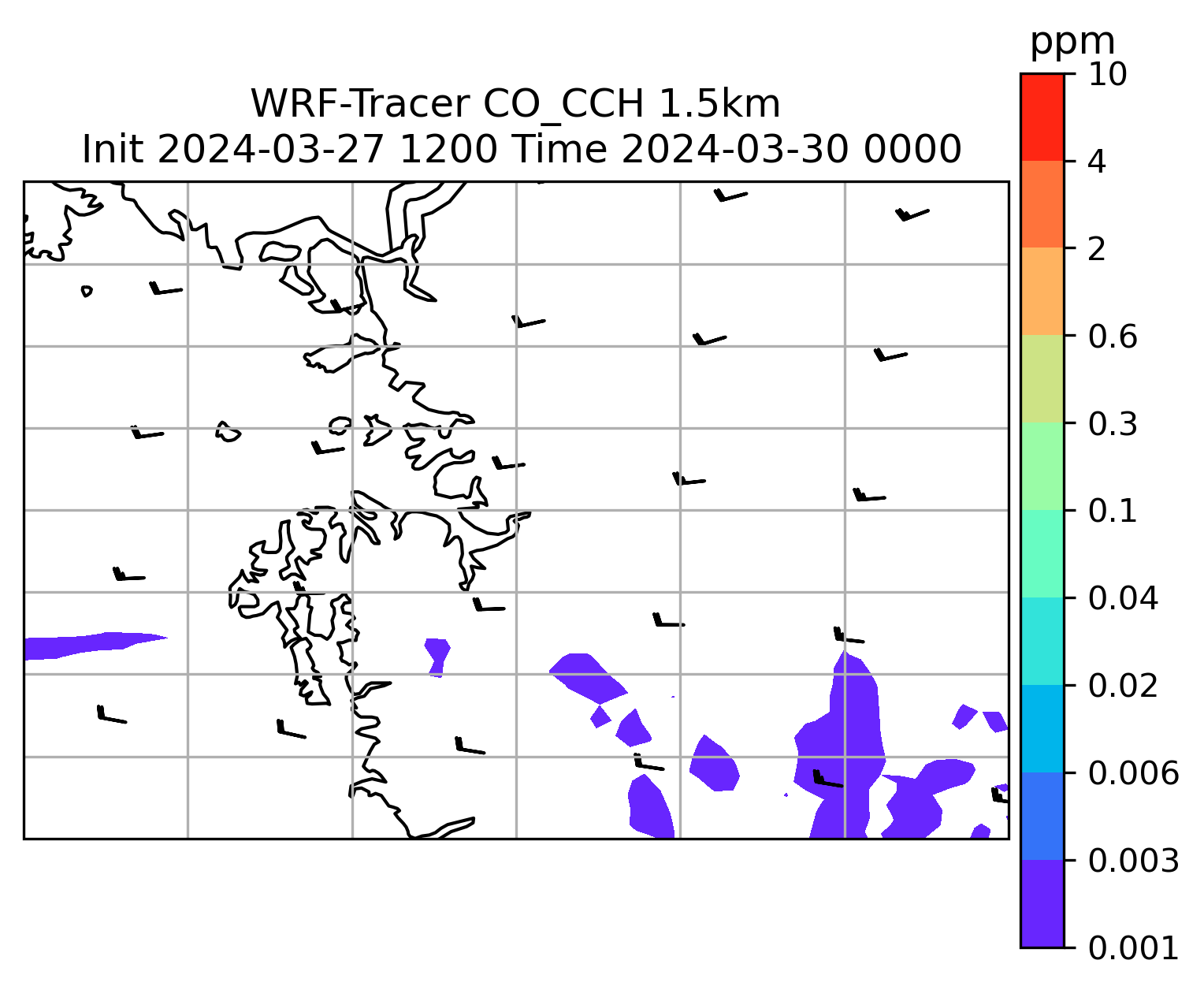 WRF-Tracer CO_CCH 1.5km
Init 2024-03-27 1200 Time 2024-03-30 0000

ppm
10
4
2
0.6
0.3
0.1
0.04
0.02
0.006
0.003
0.001